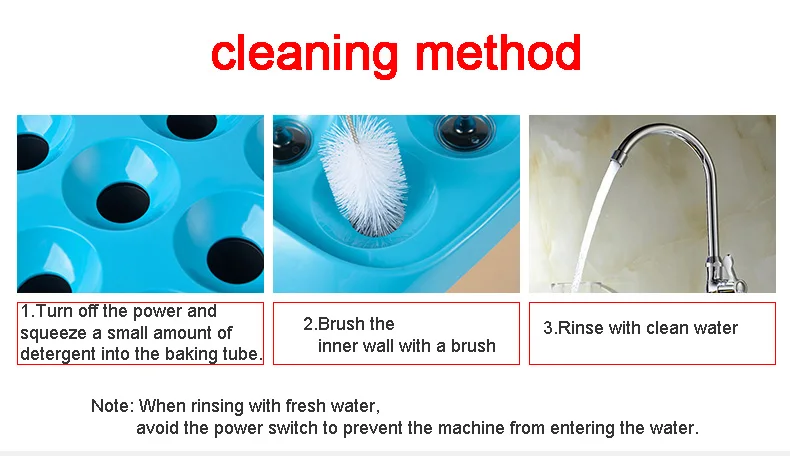 cleaning method

1.Turn off the power and squeeze a small amount of detergent into the baking tube.

2.Brush the inner wall with a brush

3.Rinse with clean water

Note: When rinsing with fresh water, avoid the power switch to prevent the machine from entering the water.